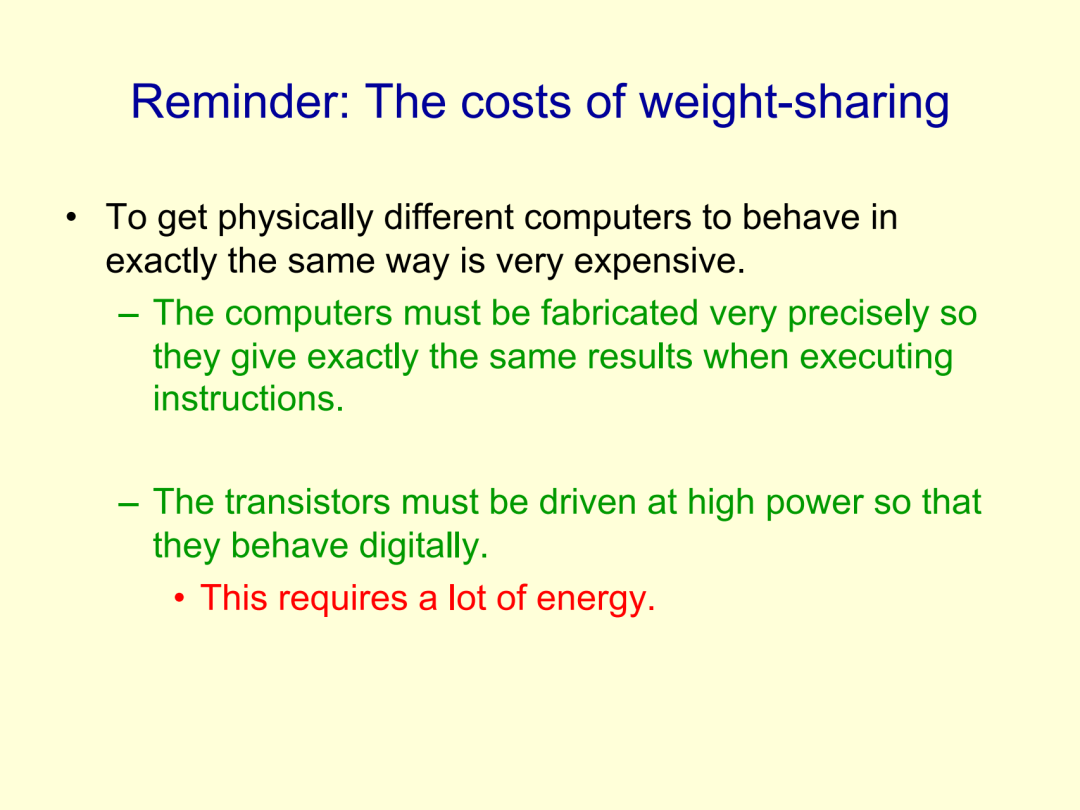 Reminder: The costs of weight-sharing

• To get physically different computers to behave in exactly the same way is very expensive.

– The computers must be fabricated very precisely so they give exactly the same results when executing instructions.

– The transistors must be driven at high power so that they behave digitally.

• This requires a lot of energy.